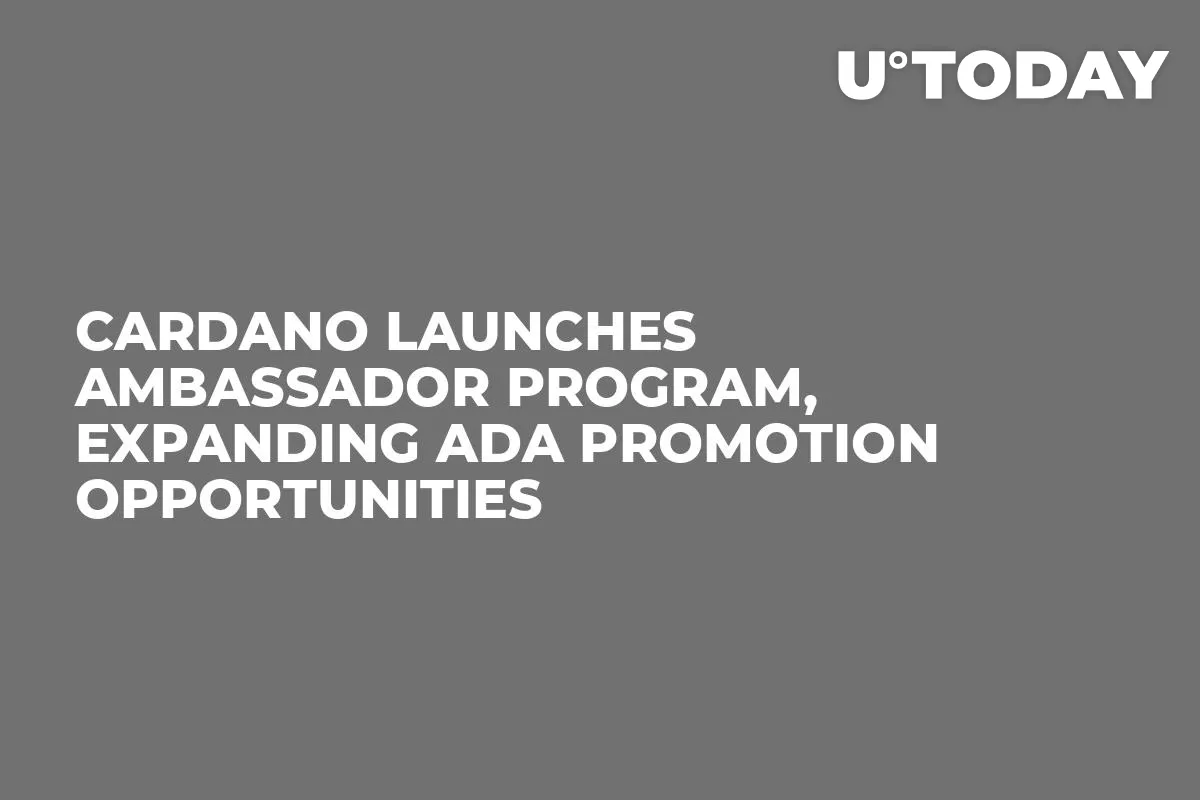 U°TODAY

CARDANO LAUNCHES AMBASSADOR PROGRAM, EXPANDING ADA PROMOTION OPPORTUNITIES